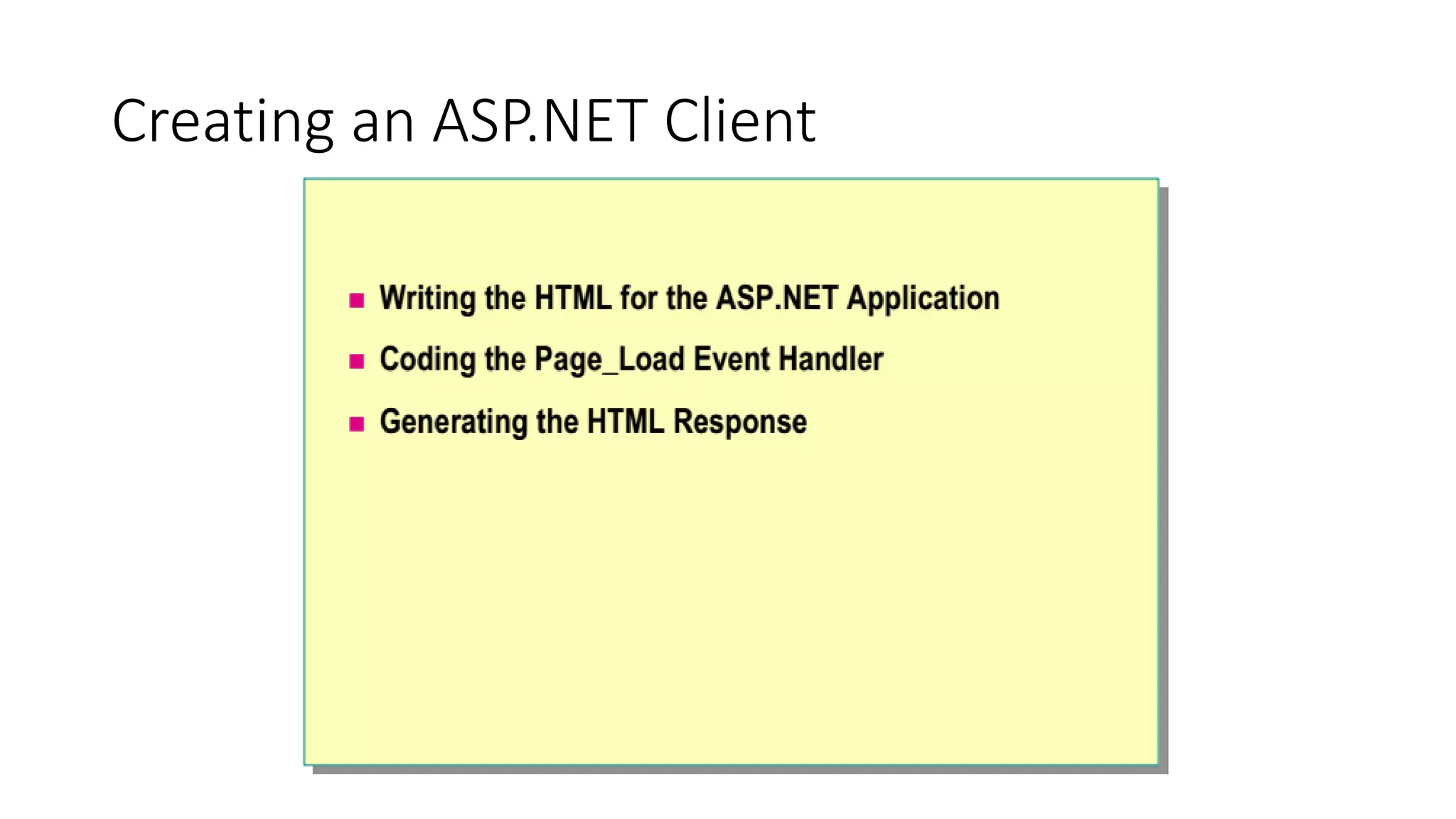 Creating an ASP.NET Client

- Writing the HTML for the ASP.NET Application
- Coding the Page_Load Event Handler
- Generating the HTML Response